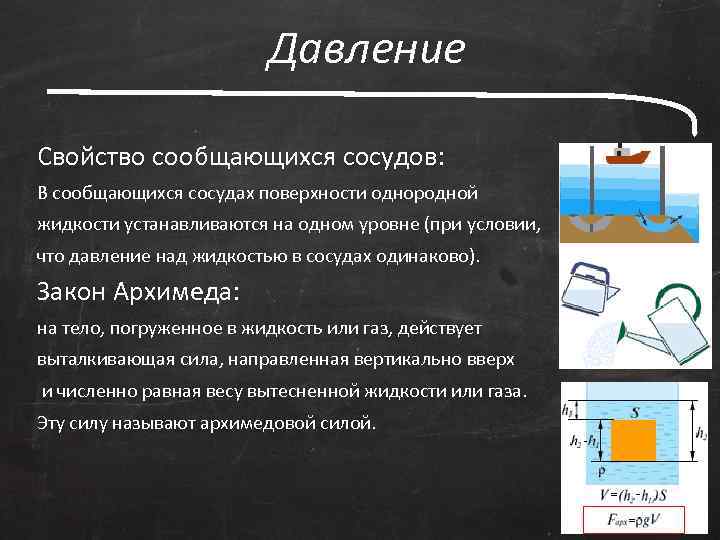 Давление

Свойство сообщающихся сосудов:

В сообщающихся сосудах поверхности однородной жидкости устанавливаются на одном уровне (при условии, что давление над жидкостью в сосудах одинаково).

Закон Архимеда:

на тело, погруженное в жидкость или газ, действует выталкивающая сила, направленная вертикально вверх и численно равная весу вытесненной жидкости или газа.

Эту силу называют архимедовой силой.

$h_1$
$S$
$h_2 - h_1$
$h_2$
$\rho$
$V = (h_2 - h_1)S$
$F_{арх} = \rho g V$